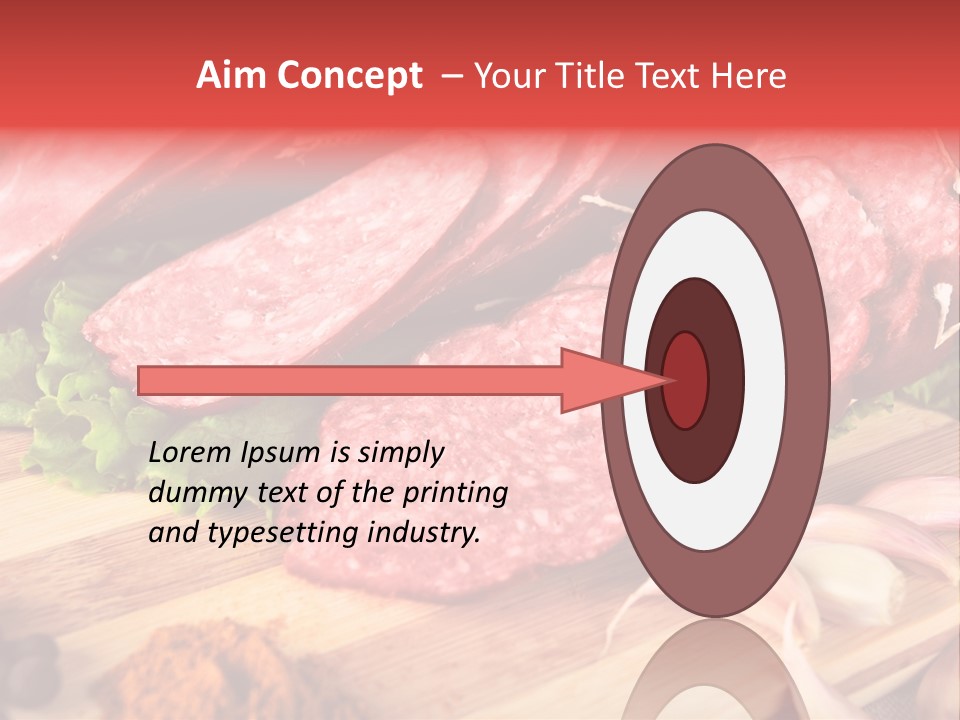 Aim Concept – Your Title Text Here

Lorem Ipsum is simply dummy text of the printing and typesetting industry.